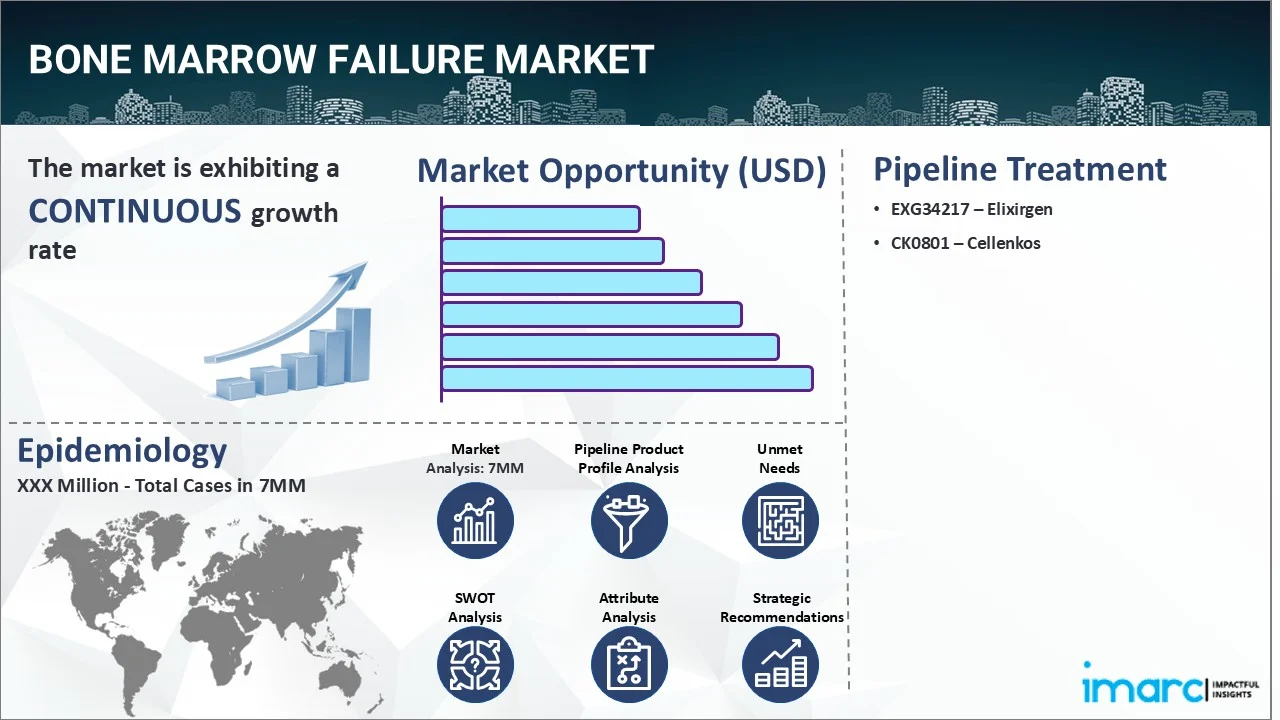 BONE MARROW FAILURE MARKET

The market is exhibiting a CONTINUOUS growth rate

Market Opportunity (USD)

Pipeline Treatment

• EXG34217 – Elixirgen

• CK0801 – Cellenkos

Epidemiology

XXX Million - Total Cases in 7MM

Market Analysis: 7MM

Pipeline Product Profile Analysis

Unmet Needs

SWOT Analysis

Attribute Analysis

Strategic Recommendations

imarc IMPACTFUL INSIGHTS